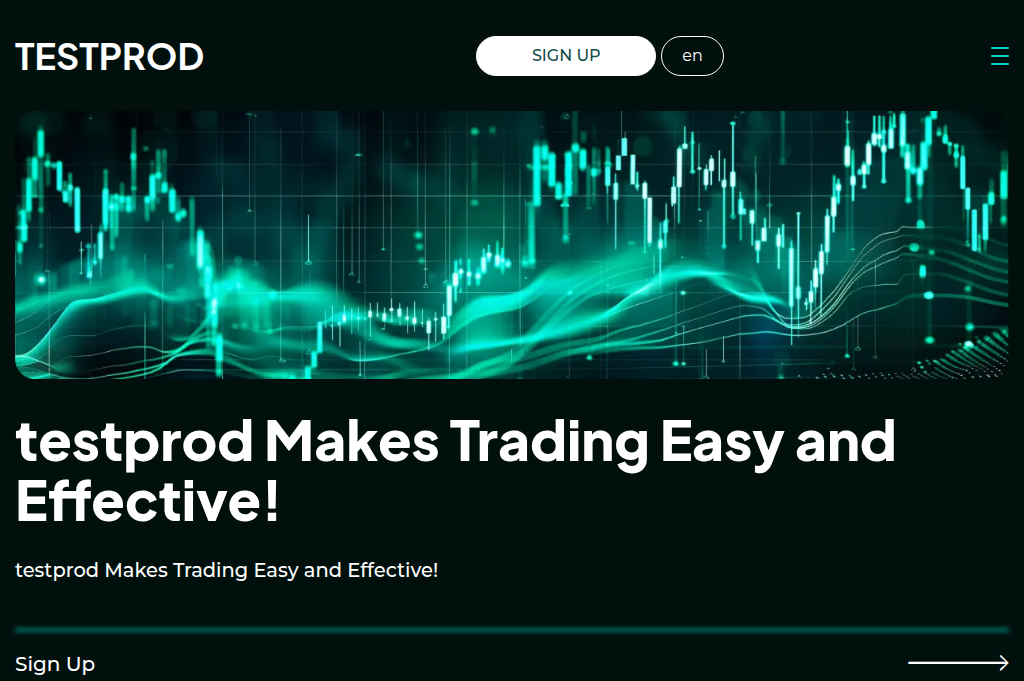 TESTPROD

SIGN UP

en

testprod Makes Trading Easy and Effective!

testprod Makes Trading Easy and Effective!

Sign Up